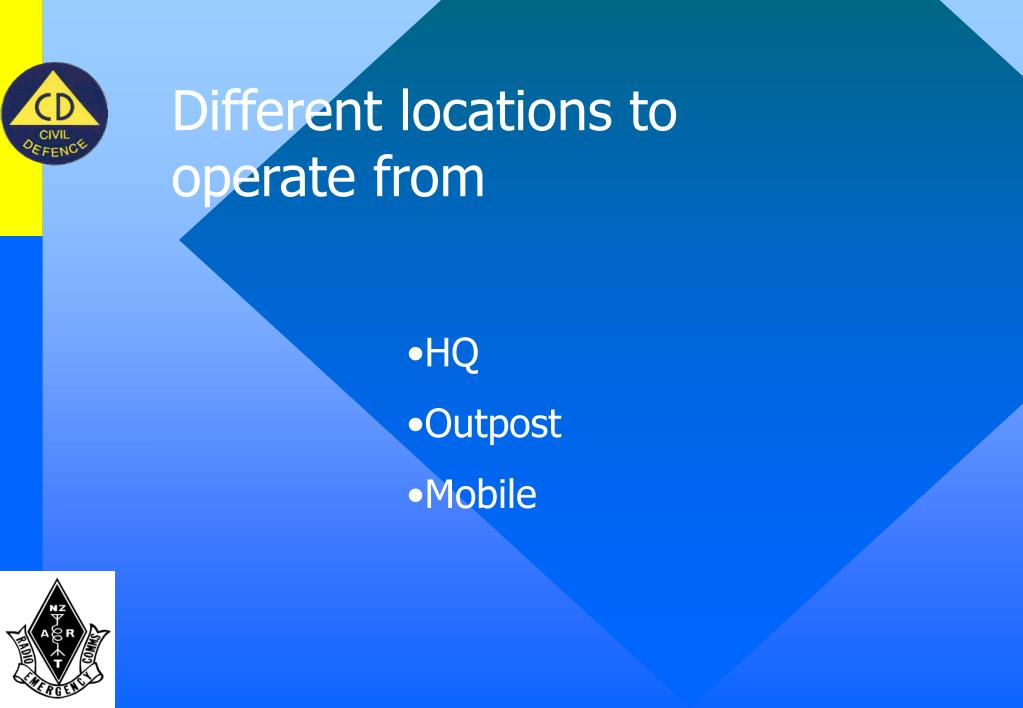 CD
CIVIL
DEFENCE

Different locations to operate from

•HQ
•Outpost
•Mobile

NZ
A R
T
RADIO EMERGENCY COMMS